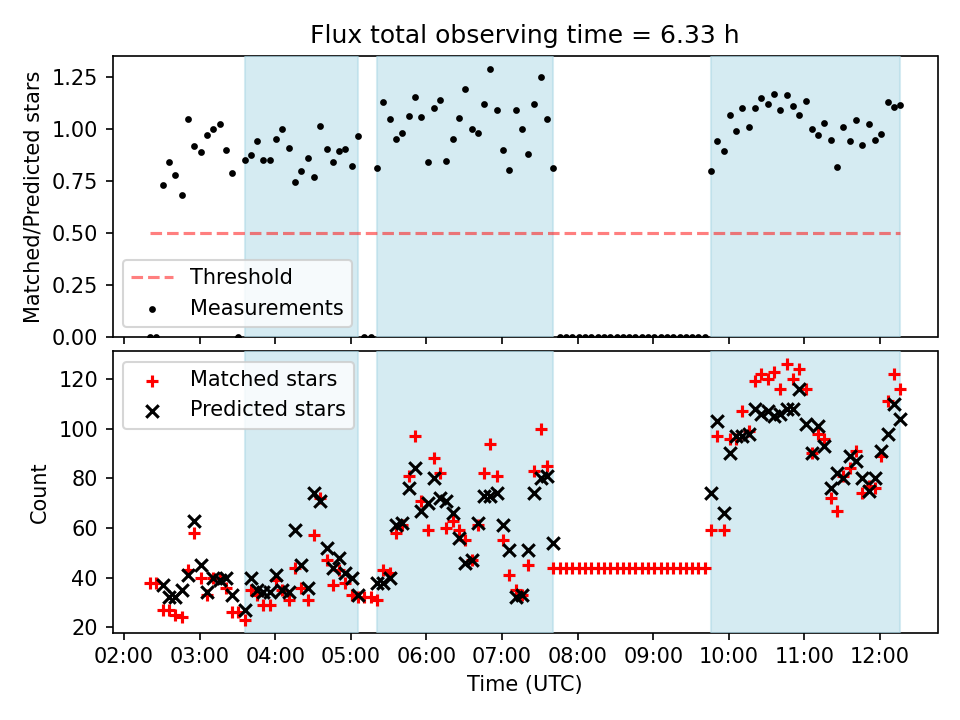 Flux total observing time = 6.33 h

Matched/Predicted stars

1.25
1.00
0.75
0.50
0.25
0.00

Threshold
Measurements

Count

120
100
80
60
40
20

Matched stars
Predicted stars

02:00 03:00 04:00 05:00 06:00 07:00 08:00 09:00 10:00 11:00 12:00

Time (UTC)